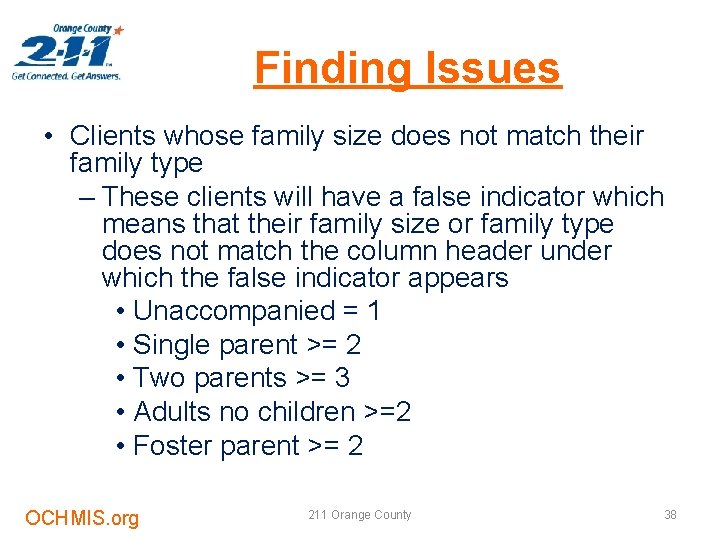 Orange County
2-1-1
Get Connected. Get Answers.

Finding Issues

• Clients whose family size does not match their family type
– These clients will have a false indicator which means that their family size or family type does not match the column header under which the false indicator appears
• Unaccompanied = 1
• Single parent >= 2
• Two parents >= 3
• Adults no children >=2
• Foster parent >= 2

OCHMIS.org
211 Orange County
38